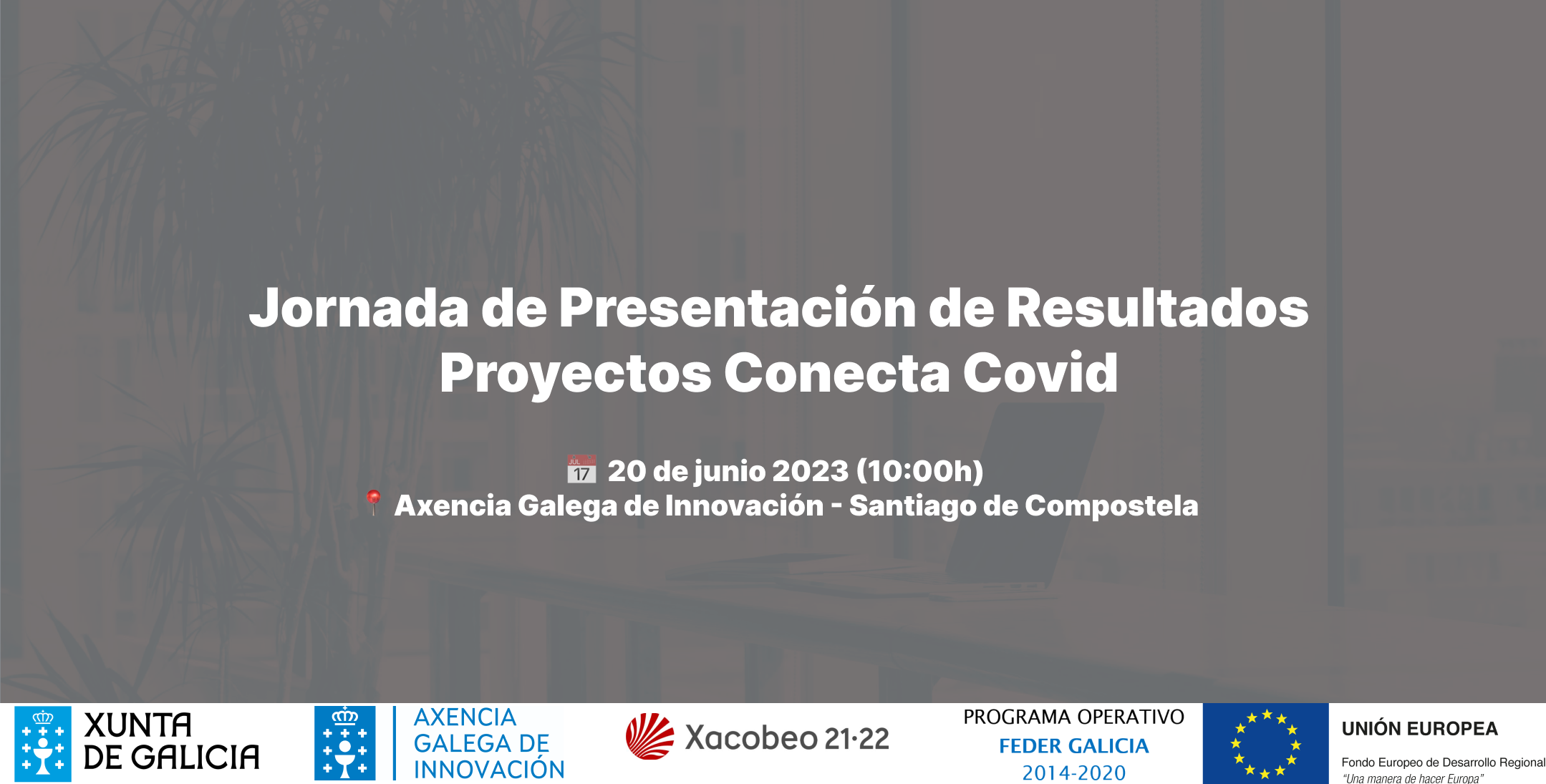 Jornada de Presentación de Resultados
Proyectos Conecta Covid

JUL 17 20 de junio 2023 (10:00h)
Axencia Galega de Innovación - Santiago de Compostela

XUNTA DE GALICIA

AXENCIA GALEGA DE INNOVACIÓN

Xacobeo 21·22

PROGRAMA OPERATIVO
FEDER GALICIA
2014-2020

UNIÓN EUROPEA
Fondo Europeo de Desarrollo Regional
"Una manera de hacer Europa"